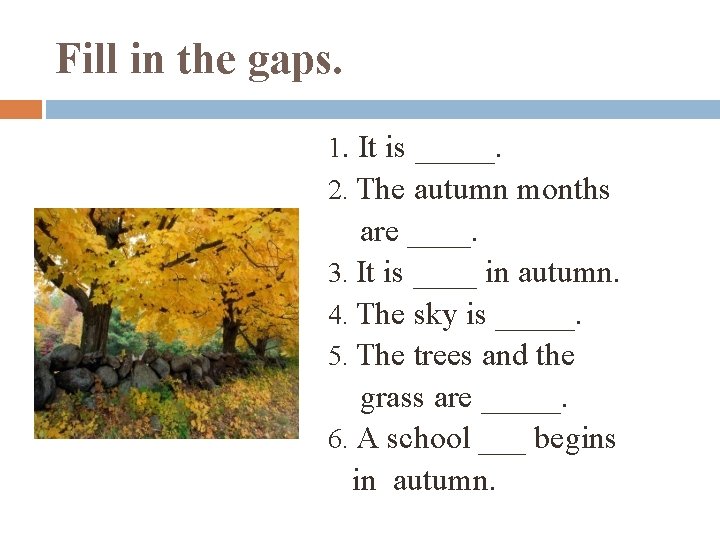 Fill in the gaps.

1. It is _____.
2. The autumn months are ____.
3. It is ____ in autumn.
4. The sky is _____.
5. The trees and the grass are _____.
6. A school ___ begins in autumn.